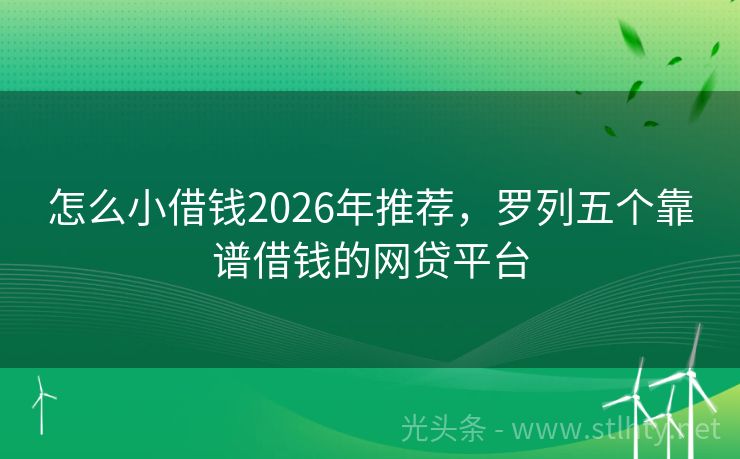 怎么小借钱2026年推荐，罗列五个靠谱借钱的网贷平台

光头条 - www.stlhty.net